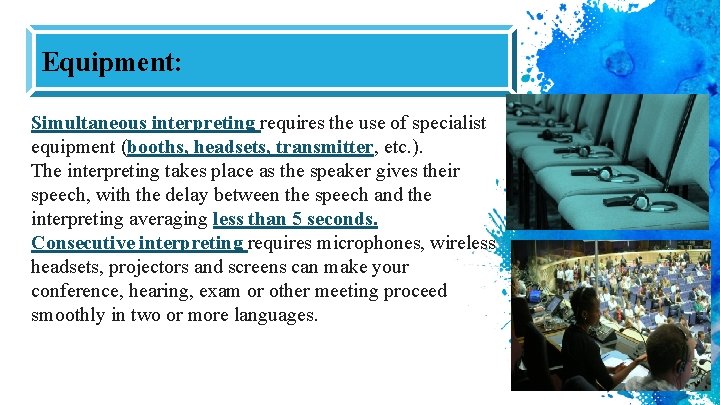 Equipment:

Simultaneous interpreting requires the use of specialist equipment (booths, headsets, transmitter, etc.).
The interpreting takes place as the speaker gives their speech, with the delay between the speech and the interpreting averaging less than 5 seconds.
Consecutive interpreting requires microphones, wireless headsets, projectors and screens can make your conference, hearing, exam or other meeting proceed smoothly in two or more languages.